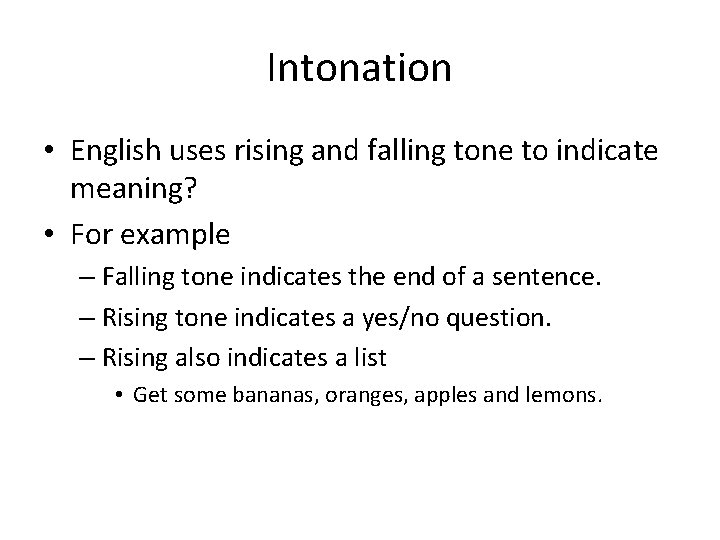 Intonation

• English uses rising and falling tone to indicate meaning?
• For example
– Falling tone indicates the end of a sentence.
– Rising tone indicates a yes/no question.
– Rising also indicates a list
• Get some bananas, oranges, apples and lemons.